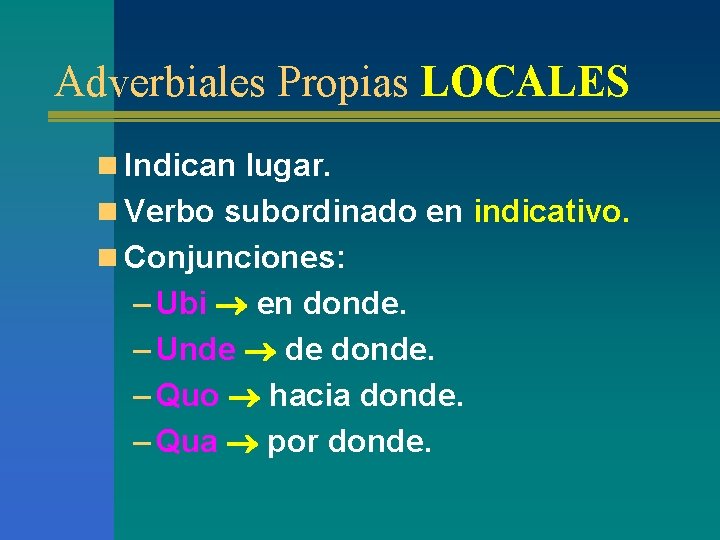 Adverbiales Propias LOCALES

Indican lugar.
Verbo subordinado en indicativo.
Conjunciones:
– Ubi → en donde.
– Unde → de donde.
– Quo → hacia donde.
– Qua → por donde.